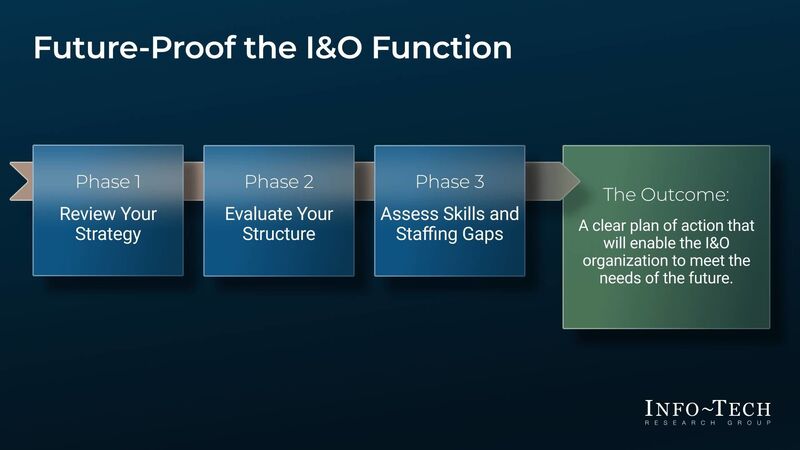 Future-Proof the I&O Function

Phase 1
Review Your Strategy

Phase 2
Evaluate Your Structure

Phase 3
Assess Skills and Staffing Gaps

The Outcome:
A clear plan of action that will enable the I&O organization to meet the needs of the future.

INFO~TECH
RESEARCH GROUP